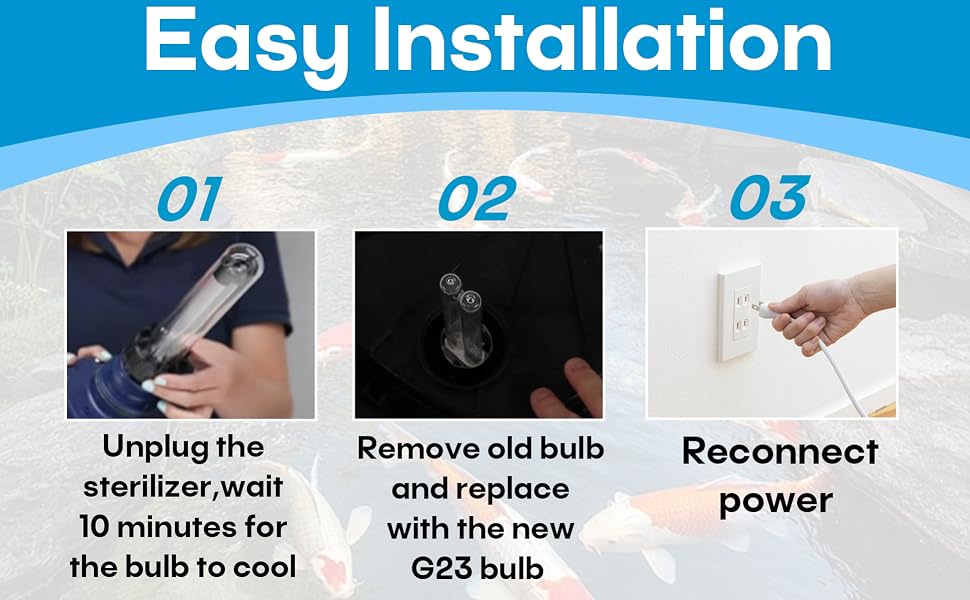 Easy Installation

01

Unplug the sterilizer,wait 10 minutes for the bulb to cool

02

Remove old bulb and replace with the new G23 bulb

03

Reconnect power